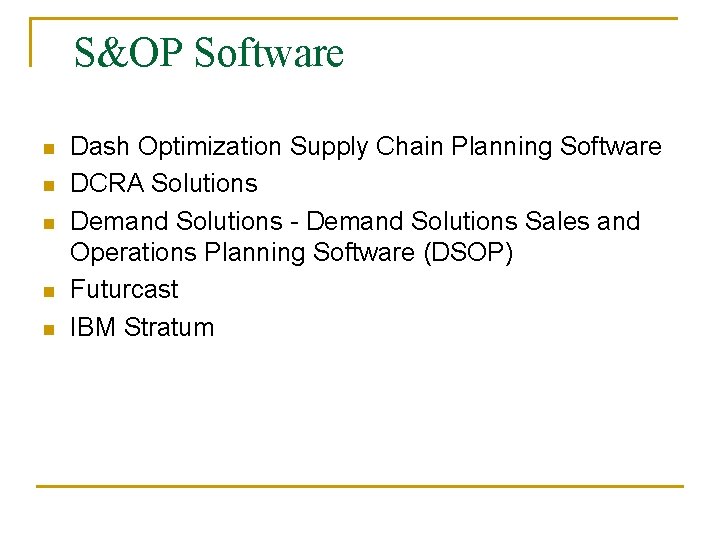 S&OP Software

- Dash Optimization Supply Chain Planning Software
- DCRA Solutions
- Demand Solutions - Demand Solutions Sales and Operations Planning Software (DSOP)
- Futurcast
- IBM Stratum